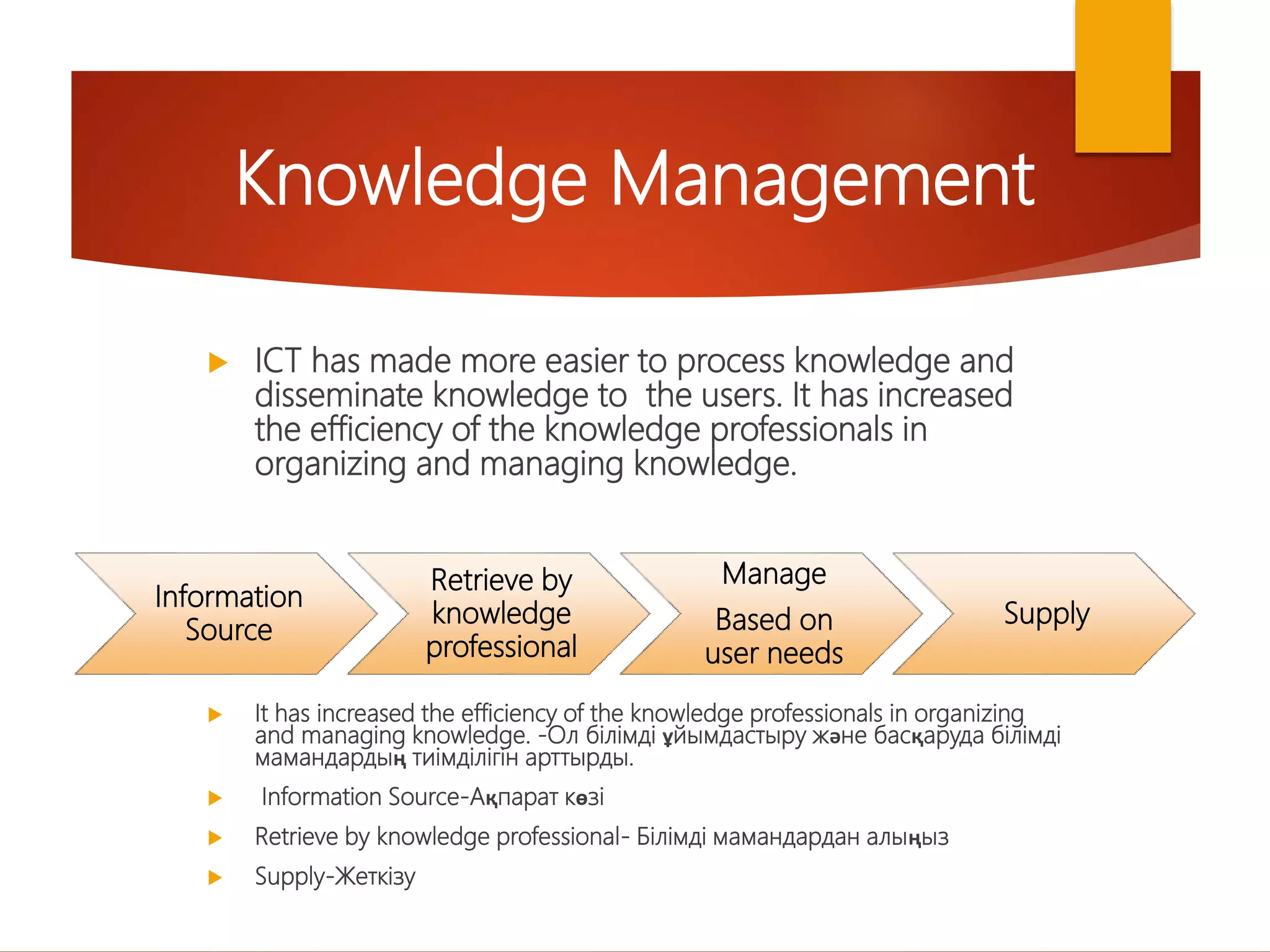 Knowledge Management

ICT has made more easier to process knowledge and disseminate knowledge to  the users. It has increased the efficiency of the knowledge professionals in organizing and managing knowledge.

Information Source

Retrieve by knowledge professional

Manage

Based on user needs

Supply

It has increased the efficiency of the knowledge professionals in organizing and managing knowledge. -Ол білімді ұйымдастыру және басқаруда білімді мамандардың тиімділігін арттырды.

Information Source-Ақпарат көзі

Retrieve by knowledge professional- Білімді мамандардан алыңыз

Supply-Жеткізу